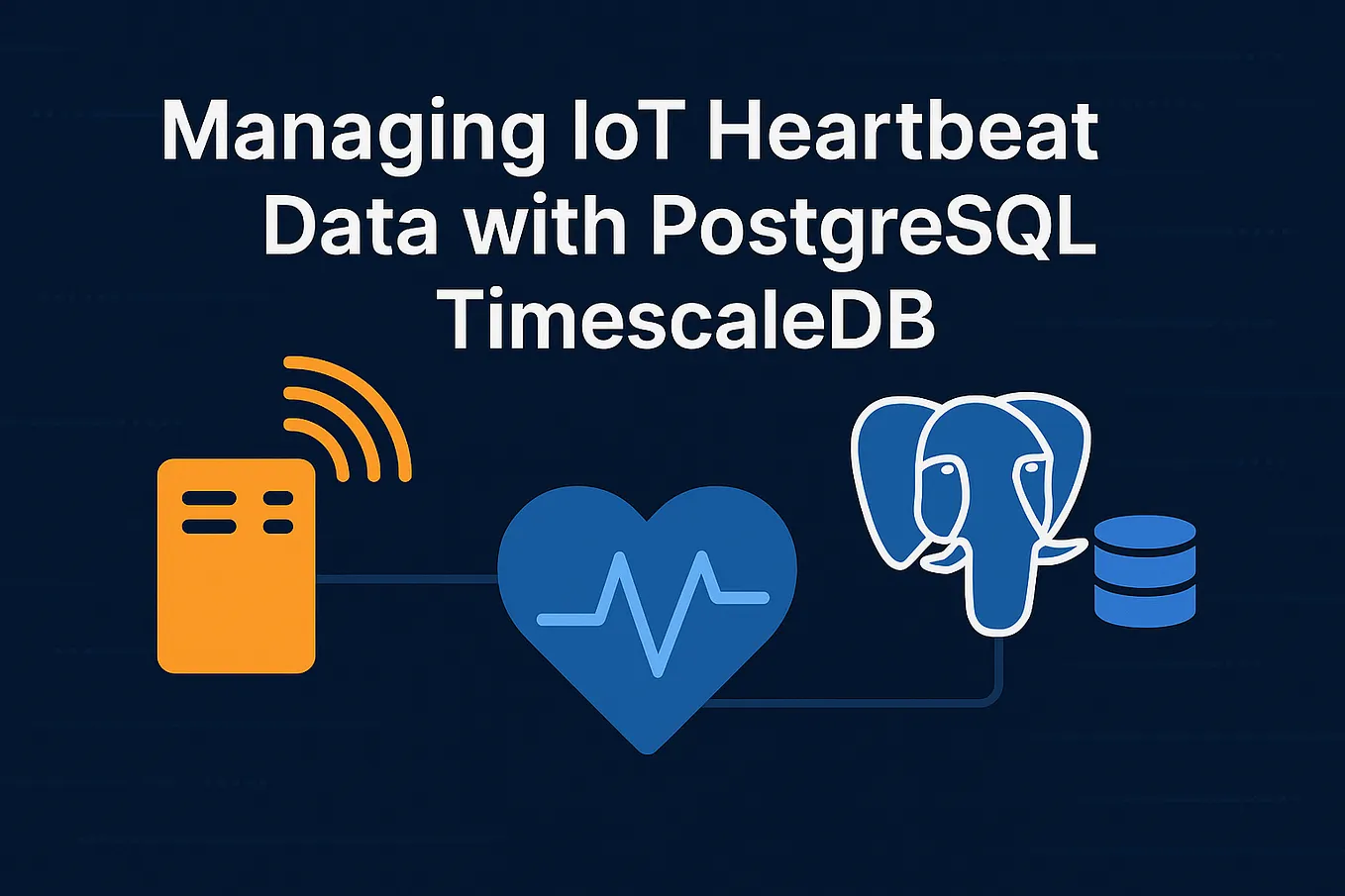 Managing IoT Heartbeat Data with PostgreSQL TimescaleDB